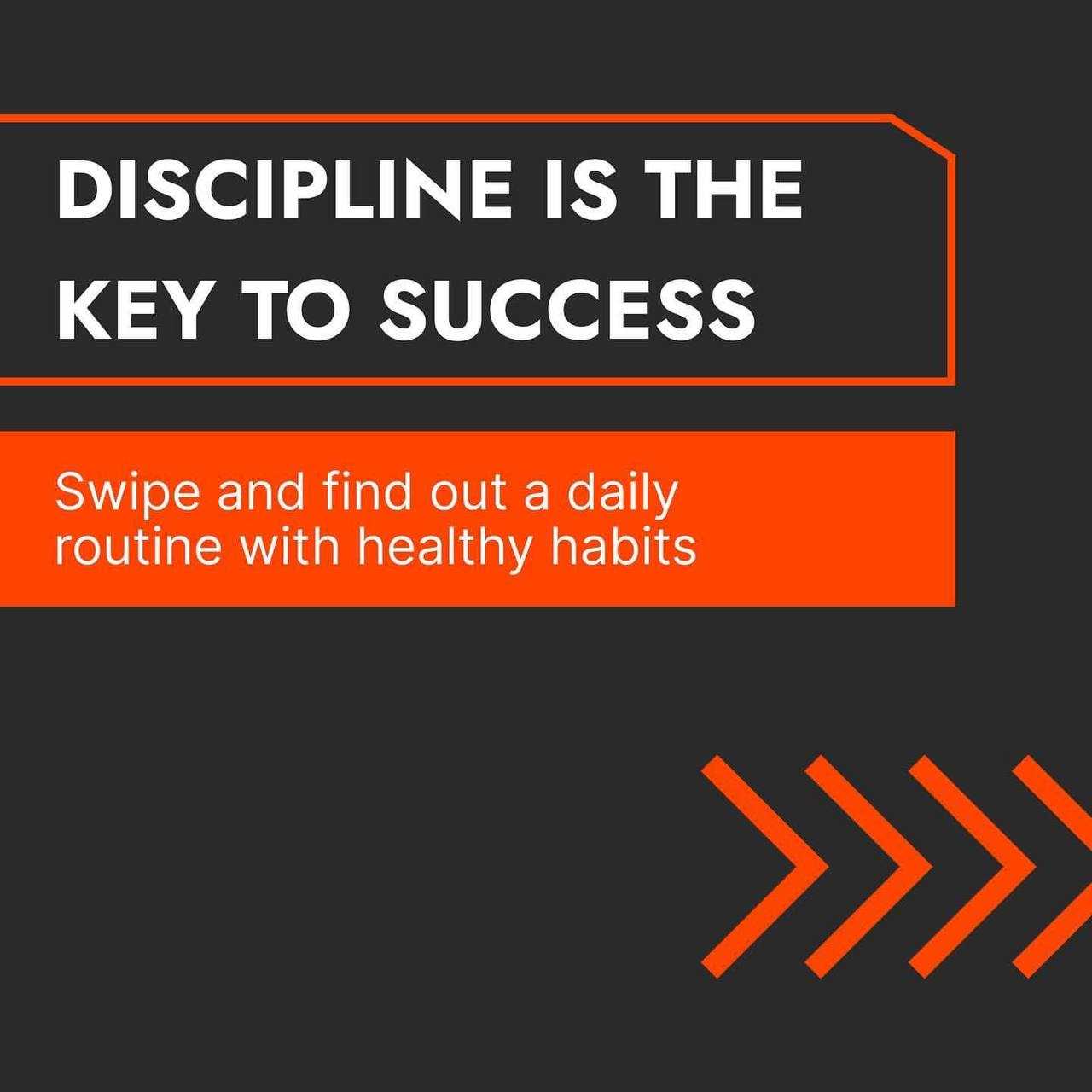 DISCIPLINE IS THE KEY TO SUCCESS

Swipe and find out a daily routine with healthy habits